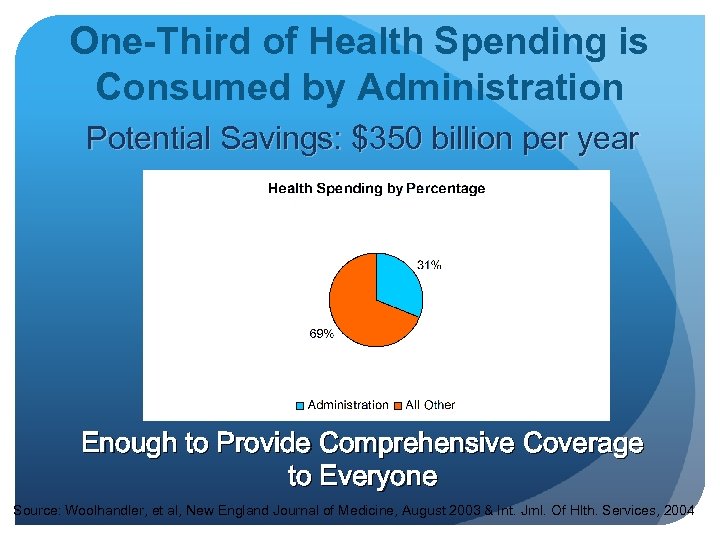 One-Third of Health Spending is Consumed by Administration

Potential Savings: $350 billion per year

Health Spending by Percentage

31%

69%

Administration All Other

Enough to Provide Comprehensive Coverage to Everyone

Source: Woolhandler, et al, New England Journal of Medicine, August 2003 & Int. Jrnl. Of Hlth. Services, 2004